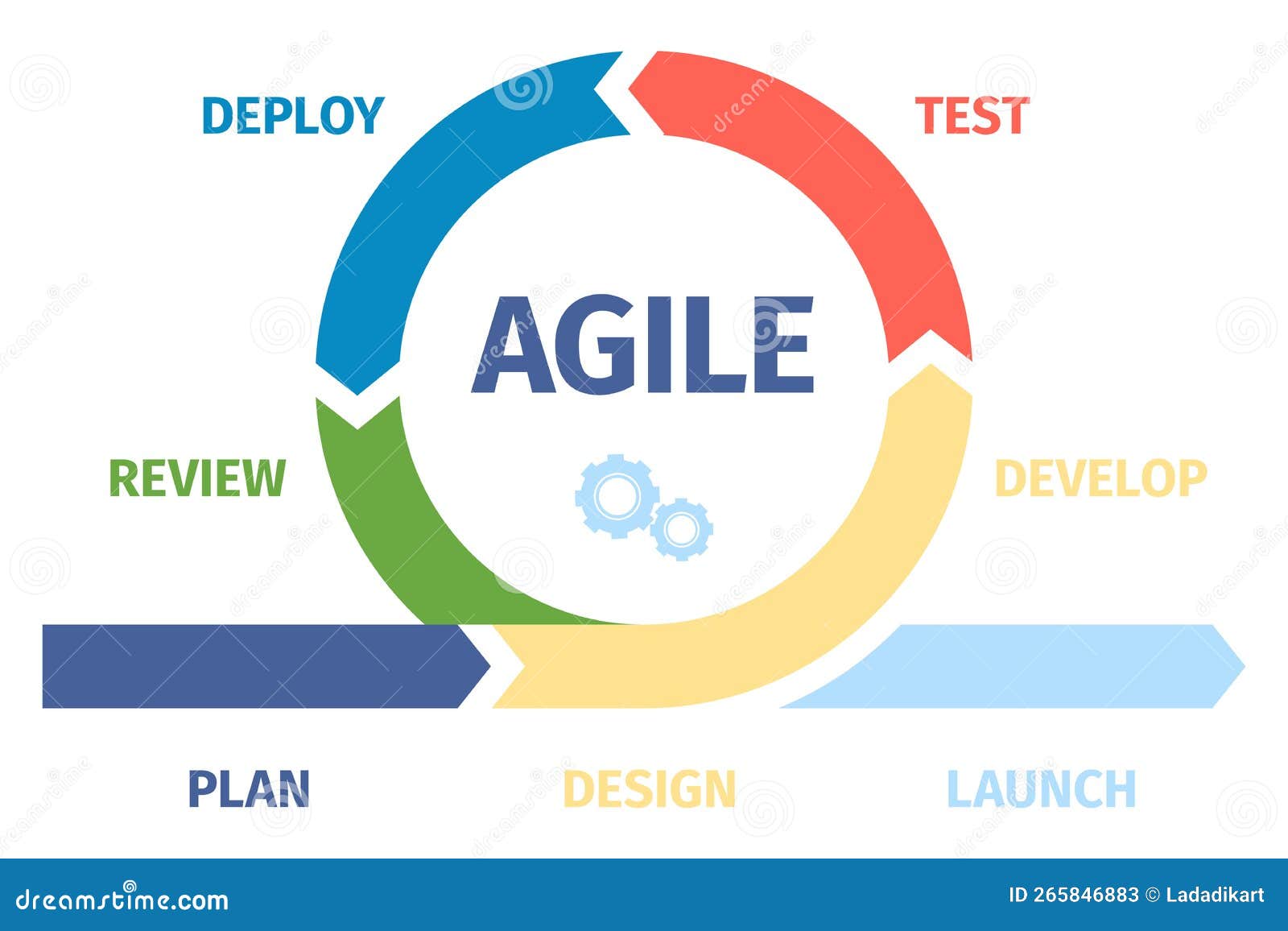 DEPLOY

TEST

AGILE

REVIEW

DEVELOP

PLAN

DESIGN

LAUNCH

dreamstime.com

ID 265846883 © Ladadikart